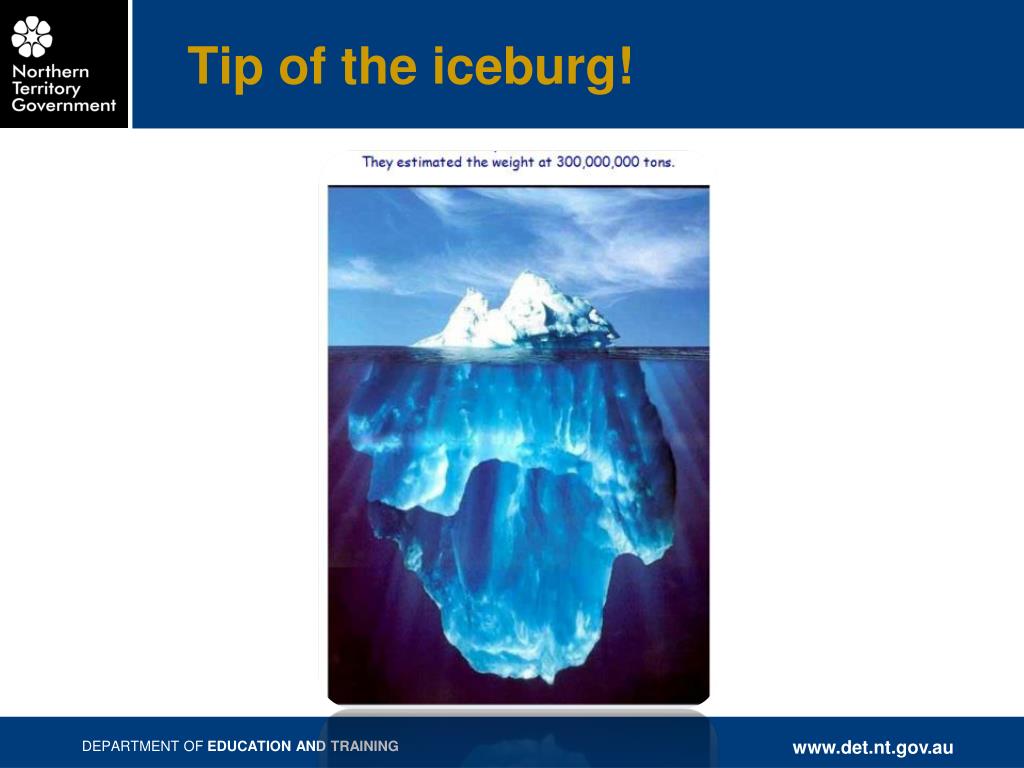 Northern Territory Government

Tip of the iceburg!

They estimated the weight at 300,000,000 tons.

DEPARTMENT OF EDUCATION AND TRAINING

www.det.nt.gov.au